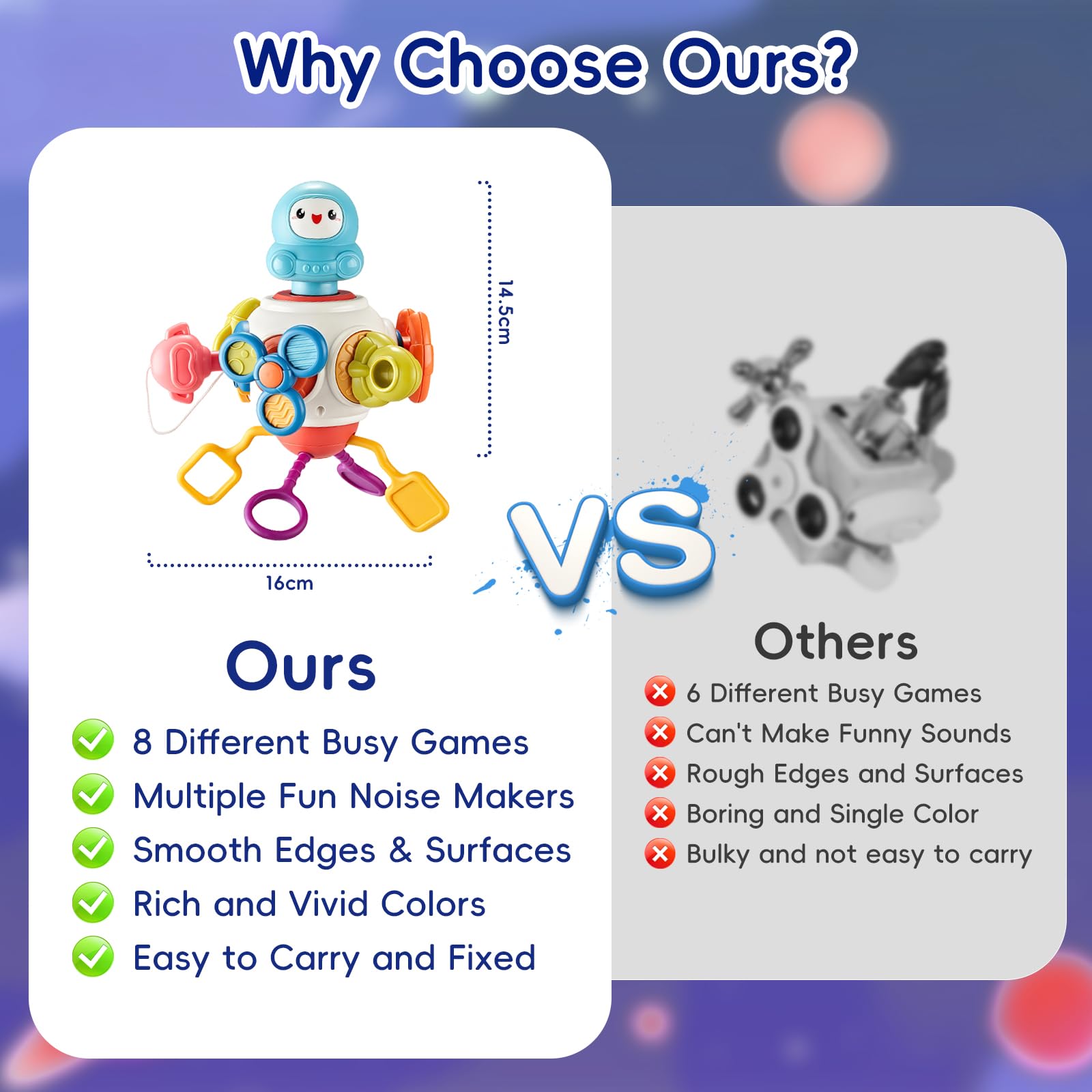 Why Choose Ours?

14.5cm

16cm

VS

Ours

8 Different Busy Games
Multiple Fun Noise Makers
Smooth Edges & Surfaces
Rich and Vivid Colors
Easy to Carry and Fixed

Others

6 Different Busy Games
Can't Make Funny Sounds
Rough Edges and Surfaces
Boring and Single Color
Bulky and not easy to carry